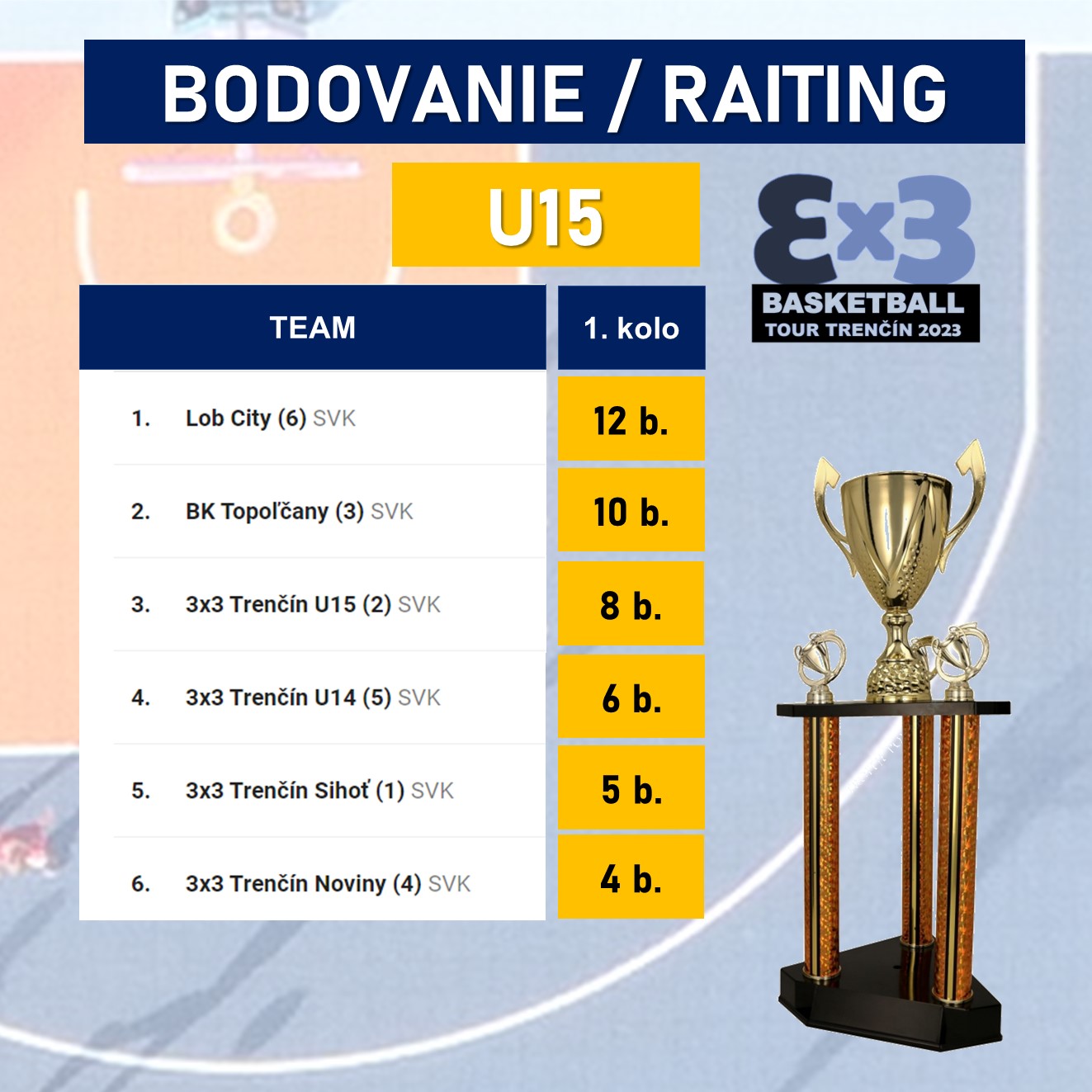 BODOVANIE / RAITING

U15

3x3
BASKETBALL
TOUR TRENČÍN 2023

| TEAM | 1. kolo |
|---|---|
| 1. Lob City (6) SVK | 12 b. |
| 2. BK Topoľčany (3) SVK | 10 b. |
| 3. 3x3 Trenčín U15 (2) SVK | 8 b. |
| 4. 3x3 Trenčín U14 (5) SVK | 6 b. |
| 5. 3x3 Trenčín Sihoť (1) SVK | 5 b. |
| 6. 3x3 Trenčín Noviny (4) SVK | 4 b. |